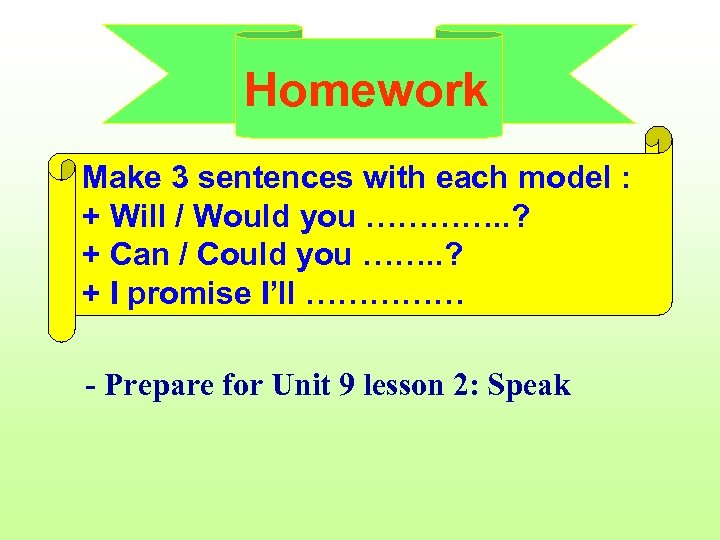 Homework

Make 3 sentences with each model :
+ Will / Would you …………..?
+ Can / Could you ……..?
+ I promise I'll ……………

- Prepare for Unit 9 lesson 2: Speak